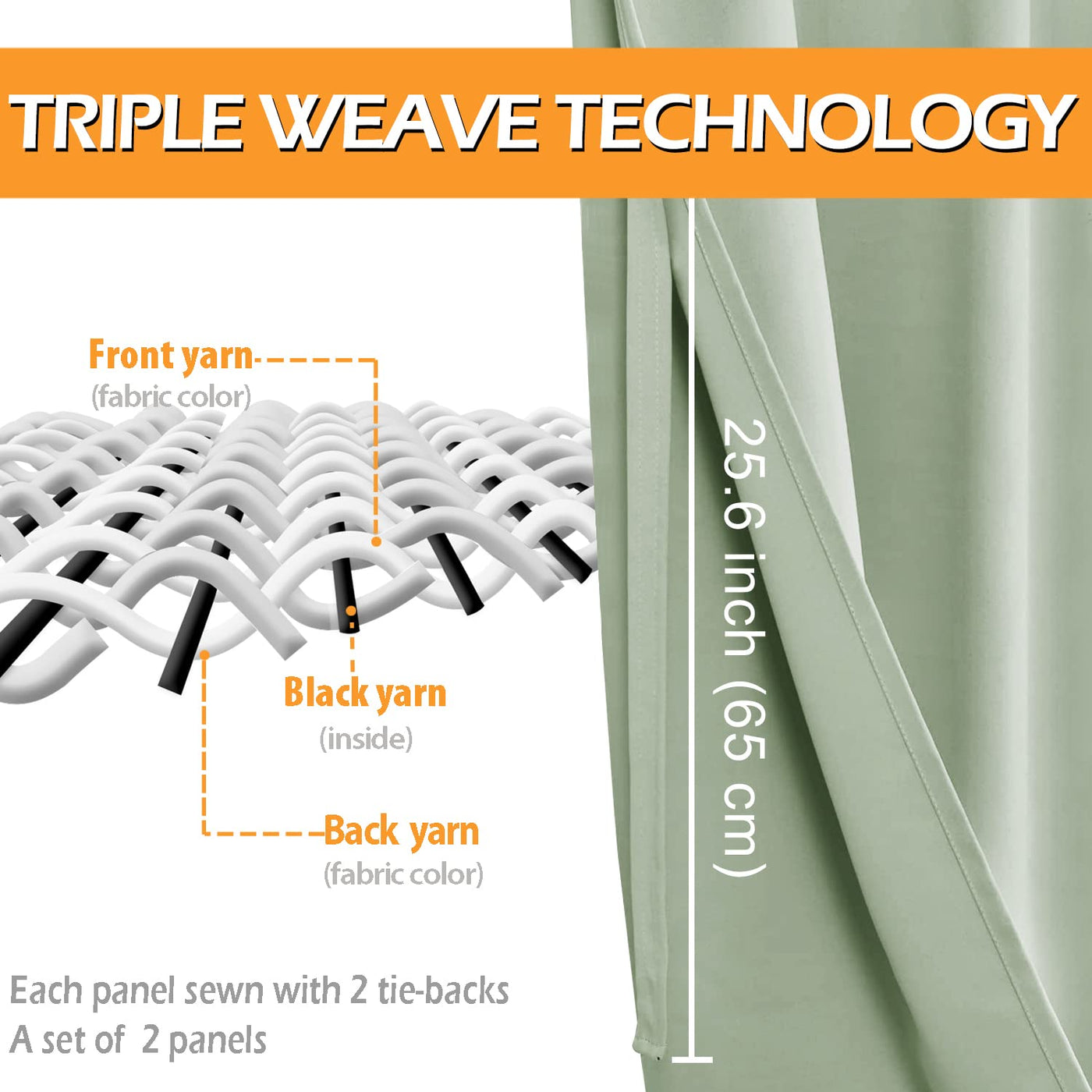 TRIPLE WEAVE TECHNOLOGY

Front yarn
(fabric color)

Black yarn
(inside)

Back yarn
(fabric color)

25.6 inch (65 cm)

Each panel sewn with 2 tie-backs
A set of 2 panels